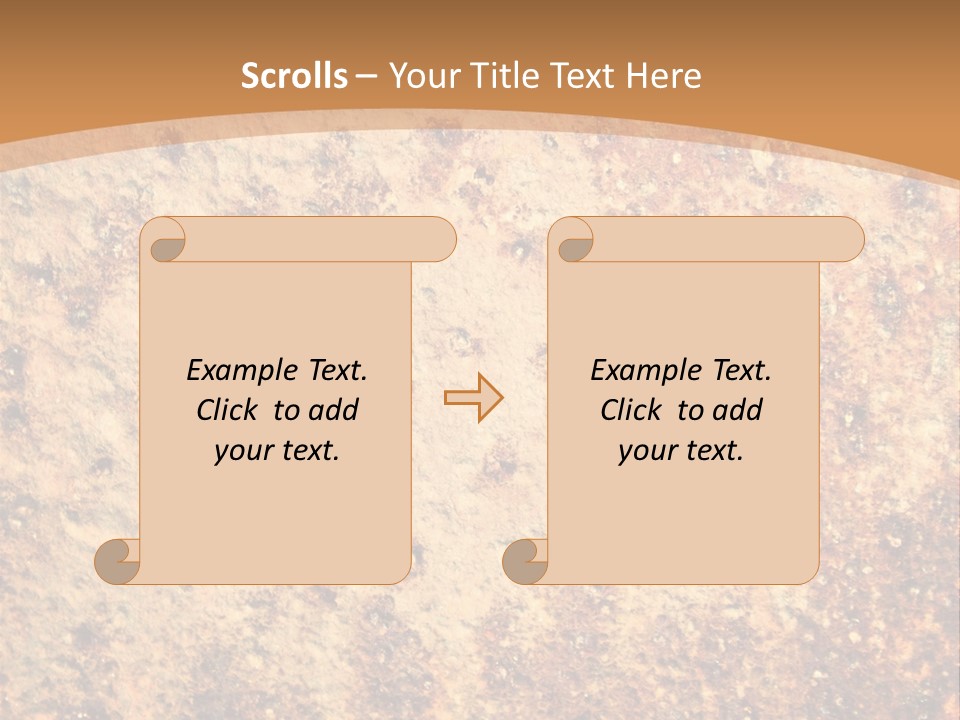 Scrolls – Your Title Text Here

Example Text. Click to add your text.

Example Text. Click to add your text.